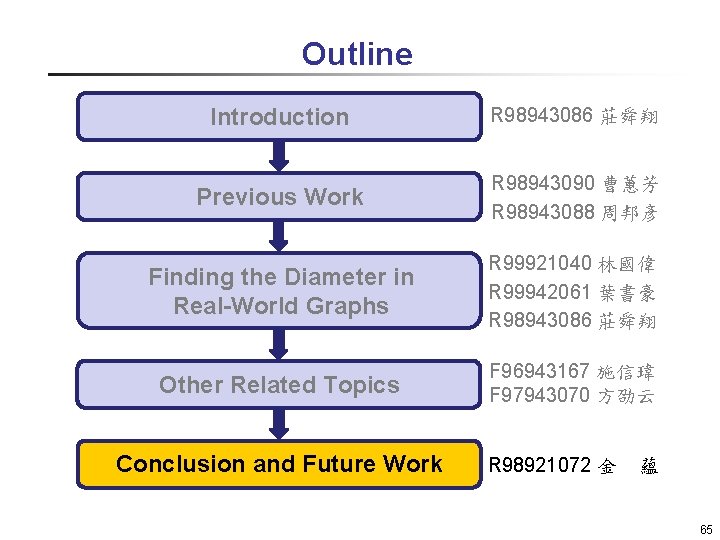 Outline

Introduction

R98943086 莊舜翔

Previous Work

R98943090 曹蕙芳
R98943088 周邦彥

Finding the Diameter in Real-World Graphs

R99921040 林國偉
R99942061 葉書豪
R98943086 莊舜翔

Other Related Topics

F96943167 施信瑋
F97943070 方劭云

Conclusion and Future Work

R98921072 金 蘊

65